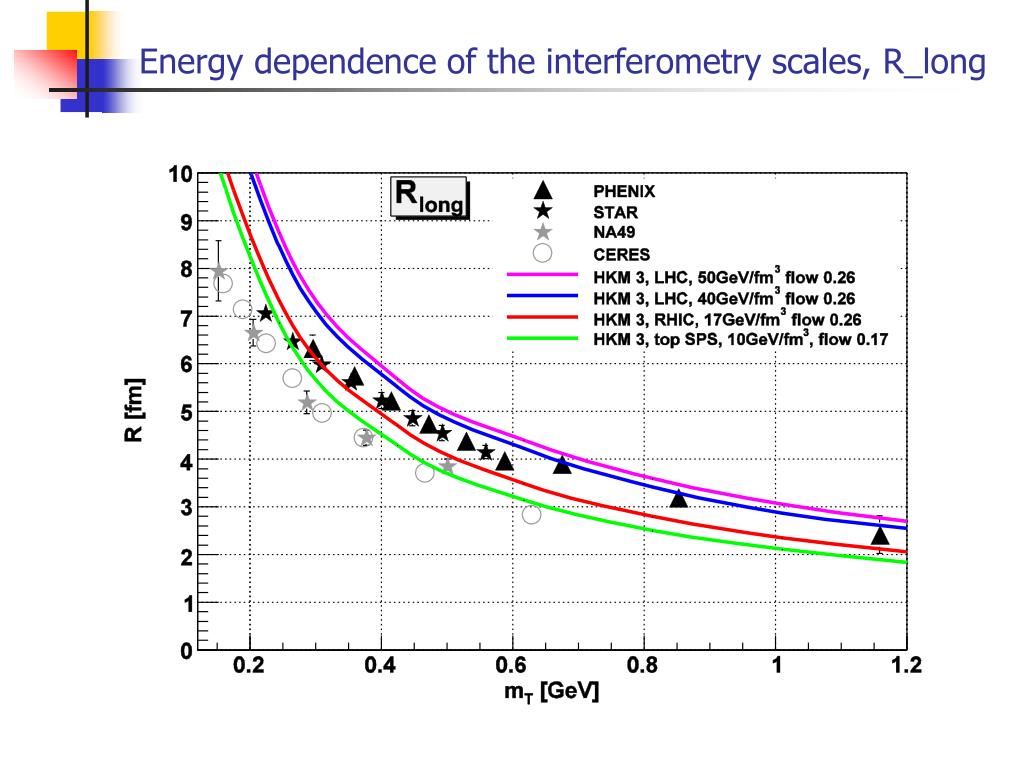 Energy dependence of the interferometry scales, R_long

$R_{long}$

PHENIX
STAR
NA49
CERES
HKM 3, LHC, 50GeV/fm$^3$ flow 0.26
HKM 3, LHC, 40GeV/fm$^3$ flow 0.26
HKM 3, RHIC, 17GeV/fm$^3$ flow 0.26
HKM 3, top SPS, 10GeV/fm$^3$, flow 0.17

R [fm]

10
9
8
7
6
5
4
3
2
1
0

0.2
0.4
0.6
0.8
1
1.2

$m_T$ [GeV]